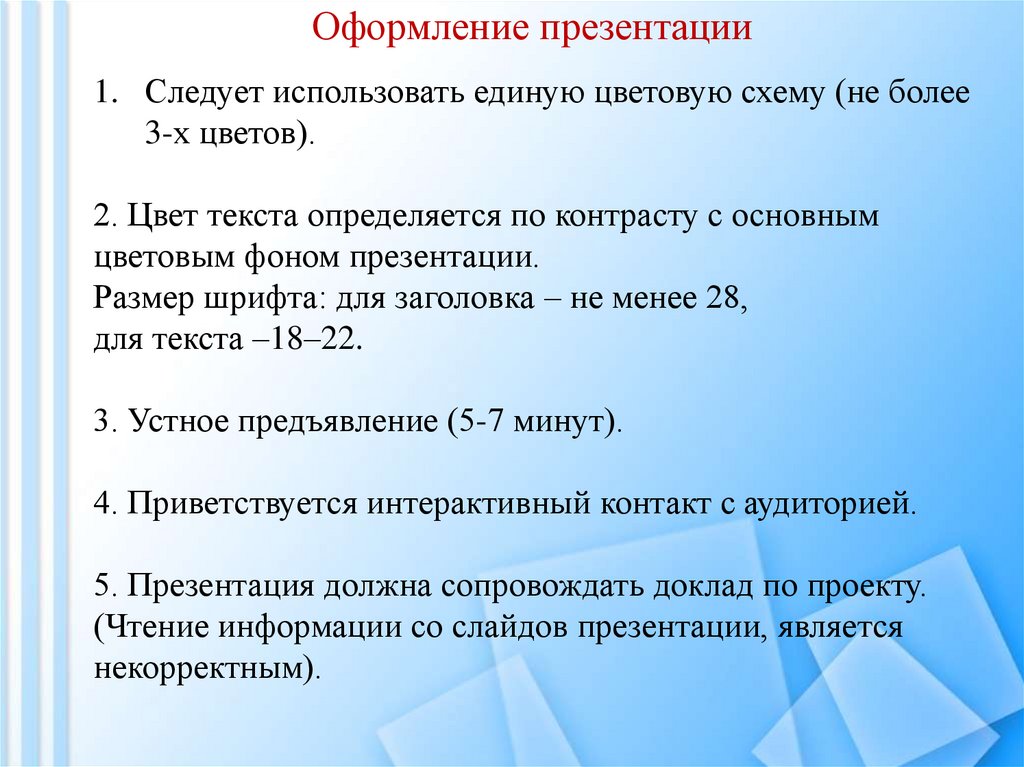 Оформление презентации

1. Следует использовать единую цветовую схему (не более 3-х цветов).

2. Цвет текста определяется по контрасту с основным цветовым фоном презентации.
Размер шрифта: для заголовка – не менее 28,
для текста –18–22.

3. Устное предъявление (5-7 минут).

4. Приветствуется интерактивный контакт с аудиторией.

5. Презентация должна сопровождать доклад по проекту. (Чтение информации со слайдов презентации, является некорректным).